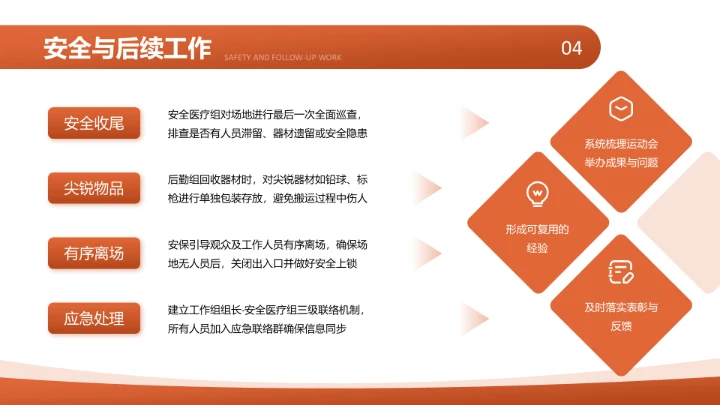 安全与后续工作
SAFETY AND FOLLOW-UP WORK
04

安全收尾
安全医疗组对场地进行最后一次全面巡查，排查是否有人员滞留、器材遗留或安全隐患

尖锐物品
后勤组回收器材时，对尖锐器材如铅球、标枪进行单独包装存放，避免搬运过程中伤人

有序离场
安保引导观众及工作人员有序离场，确保场地无人员后，关闭出入口并做好安全上锁

应急处理
建立工作组组长-安全医疗组三级联络机制，所有人员加入应急联络群确保信息同步

系统梳理运动会举办成果与问题

形成可复用的经验

及时落实表彰与反馈